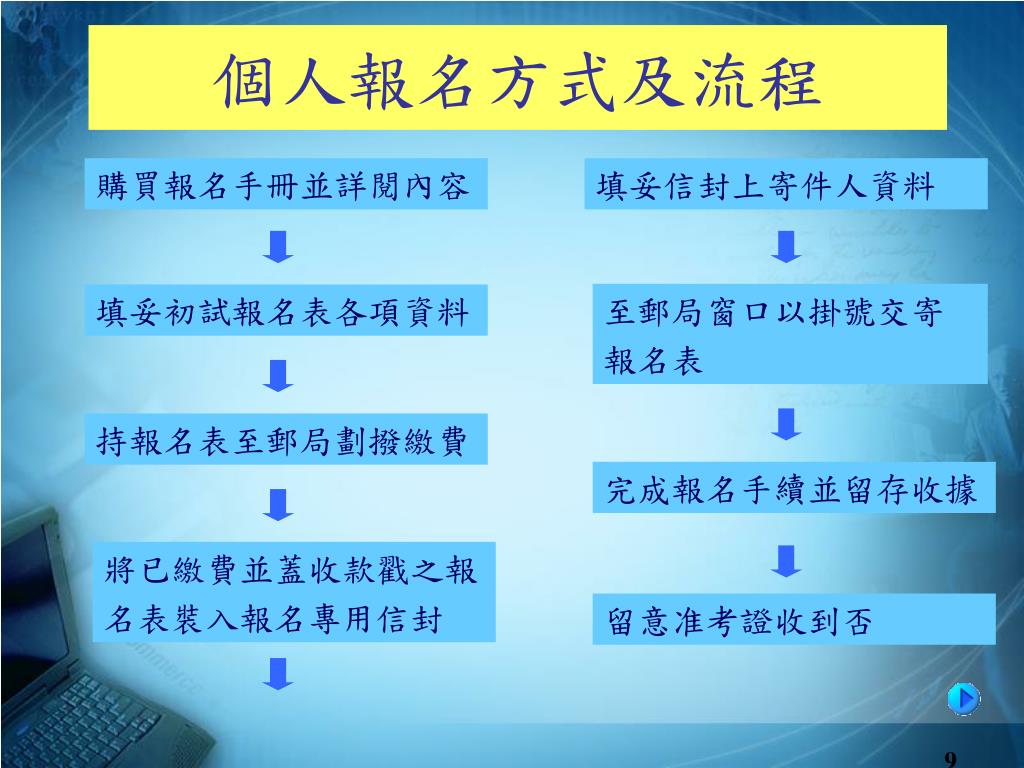 個人報名方式及流程

購買報名手冊並詳閱內容

填妥初試報名表各項資料

持報名表至郵局劃撥繳費

將已繳費並蓋收款戳之報名表裝入報名專用信封

填妥信封上寄件人資料

至郵局窗口以掛號交寄報名表

完成報名手續並留存收據

留意准考證收到否

9